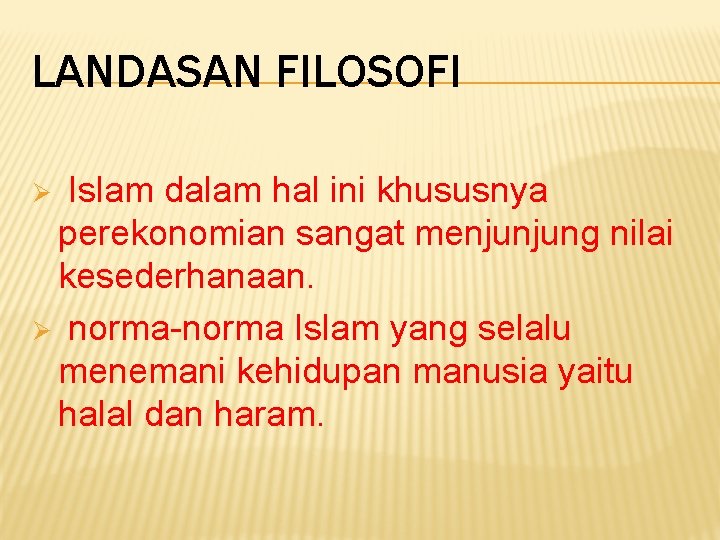 LANDASAN FILOSOFI

➢ Islam dalam hal ini khususnya perekonomian sangat menjunjung nilai kesederhanaan.

➢ norma-norma Islam yang selalu menemani kehidupan manusia yaitu halal dan haram.